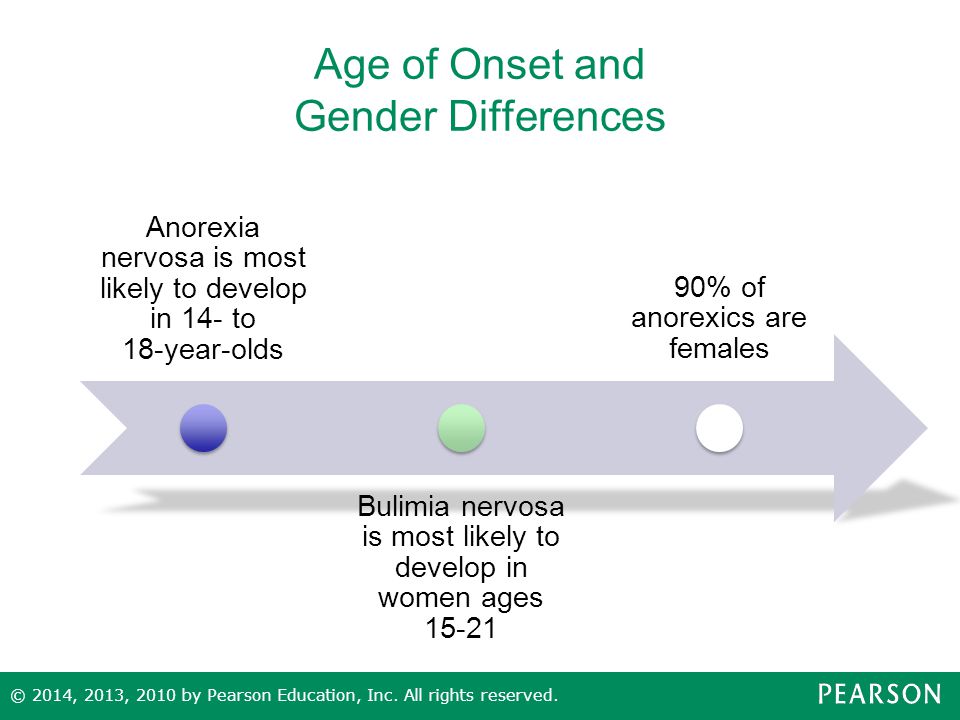 Age of Onset and Gender Differences

Anorexia nervosa is most likely to develop in 14- to 18-year-olds

Bulimia nervosa is most likely to develop in women ages 15-21

90% of anorexics are females

© 2014, 2013, 2010 by Pearson Education, Inc. All rights reserved.

PEARSON